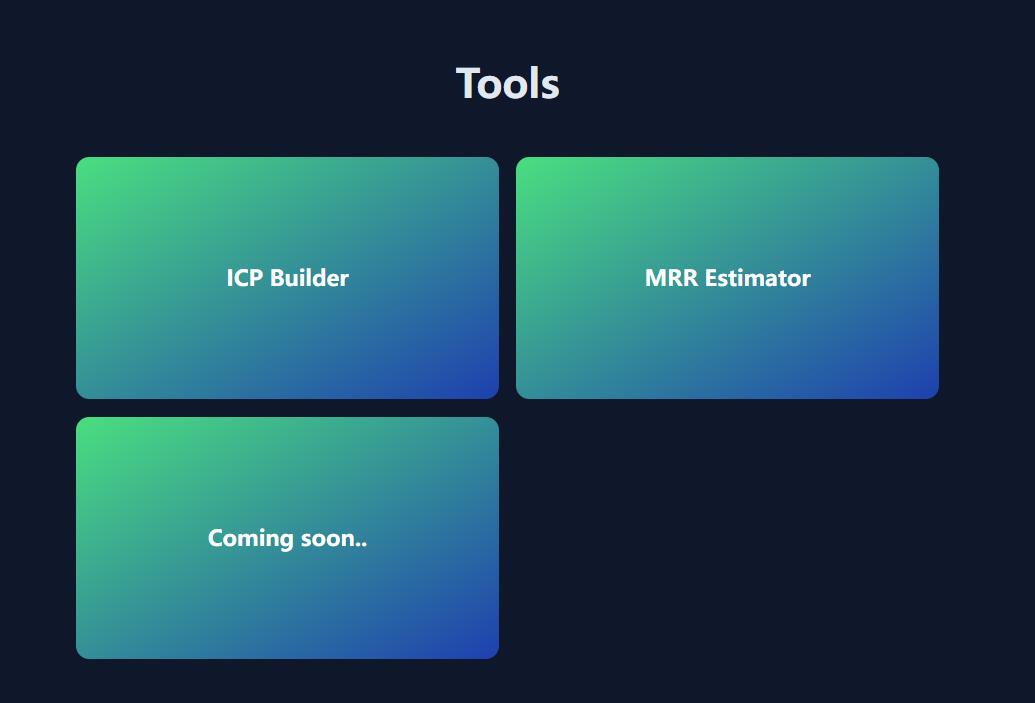 Tools

ICP Builder

MRR Estimator

Coming soon..